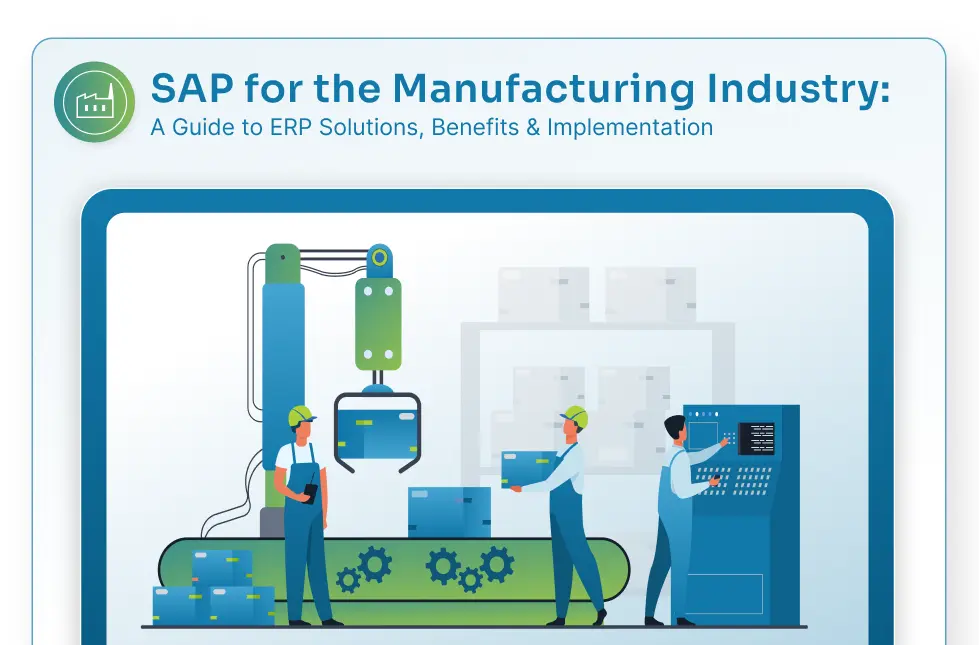 SAP for the Manufacturing Industry:
A Guide to ERP Solutions, Benefits & Implementation